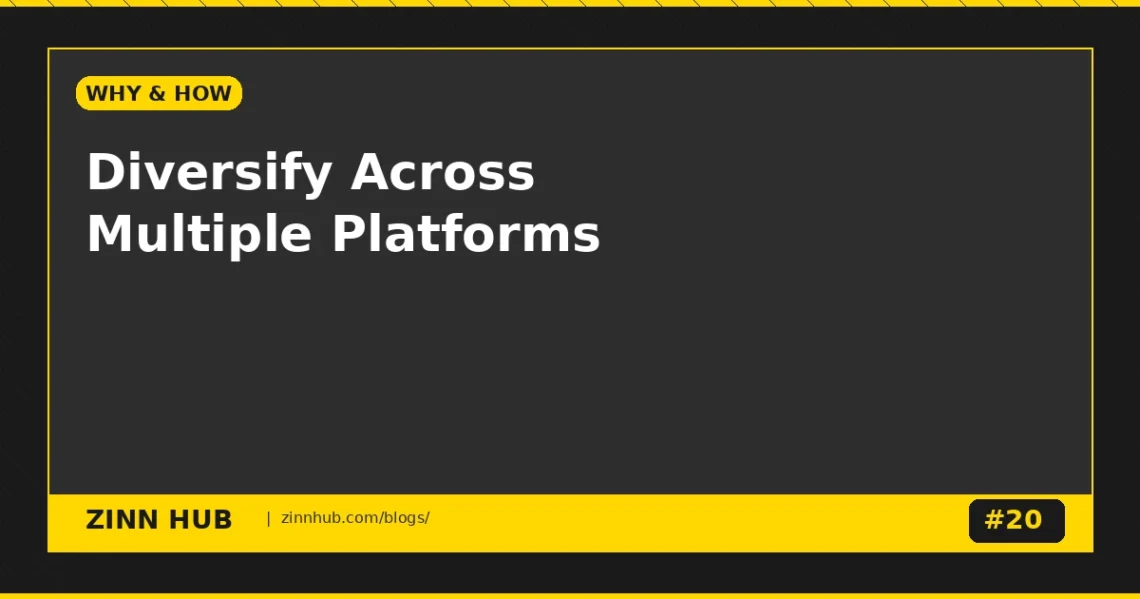 WHY & HOW

Diversify Across Multiple Platforms

ZINN HUB | zinnhub.com/blogs/

#20